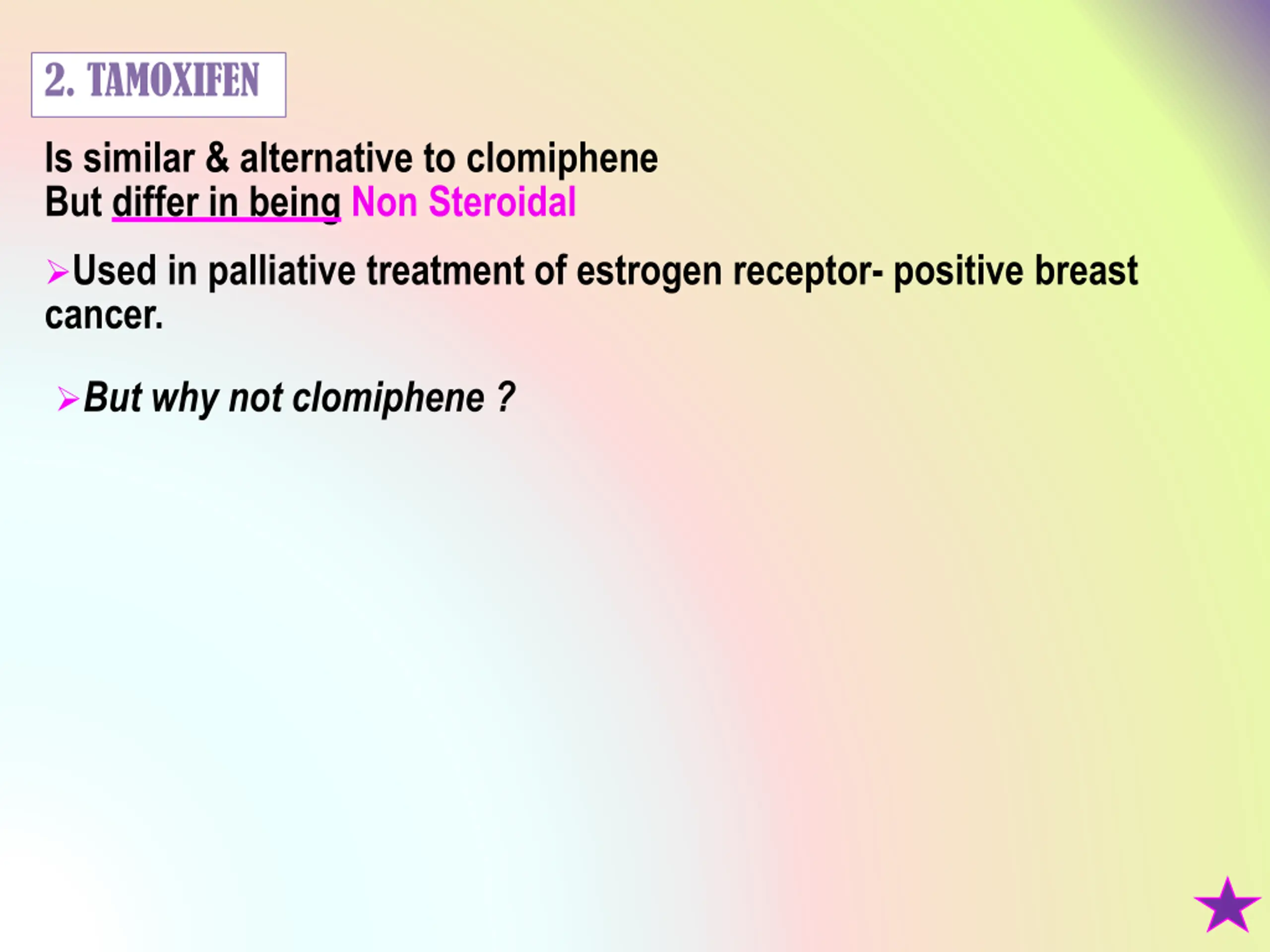 2. TAMOXIFEN

Is similar & alternative to clomiphene
But differ in being Non Steroidal

➢Used in palliative treatment of estrogen receptor- positive breast cancer.

➢But why not clomiphene ?